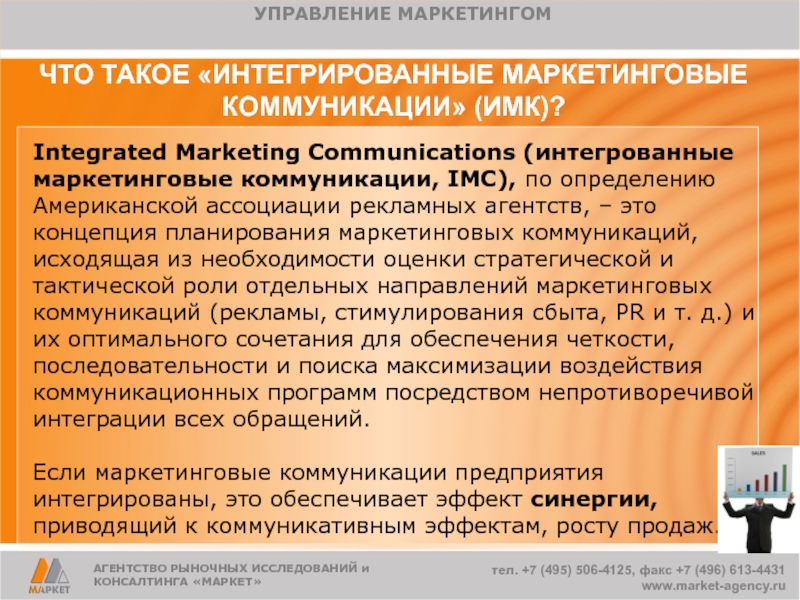 УПРАВЛЕНИЕ МАРКЕТИНГОМ

ЧТО ТАКОЕ «ИНТЕГРИРОВАННЫЕ МАРКЕТИНГОВЫЕ КОММУНИКАЦИИ» (ИМК)?

Integrated Marketing Communications (интегрованные маркетинговые коммуникации, IMC), по определению Американской ассоциации рекламных агентств, – это концепция планирования маркетинговых коммуникаций, исходящая из необходимости оценки стратегической и тактической роли отдельных направлений маркетинговых коммуникаций (рекламы, стимулирования сбыта, PR и т. д.) и их оптимального сочетания для обеспечения четкости, последовательности и поиска максимизации воздействия коммуникационных программ посредством непротиворечивой интеграции всех обращений.

Если маркетинговые коммуникации предприятия интегрированы, это обеспечивает эффект синергии, приводящий к коммуникативным эффектам, росту продаж.

SALES

МАРКЕТ

АГЕНТСТВО РЫНОЧНЫХ ИССЛЕДОВАНИЙ и КОНСАЛТИНГА «МАРКЕТ»

тел. +7 (495) 506-4125, факс +7 (496) 613-4431
www.market-agency.ru